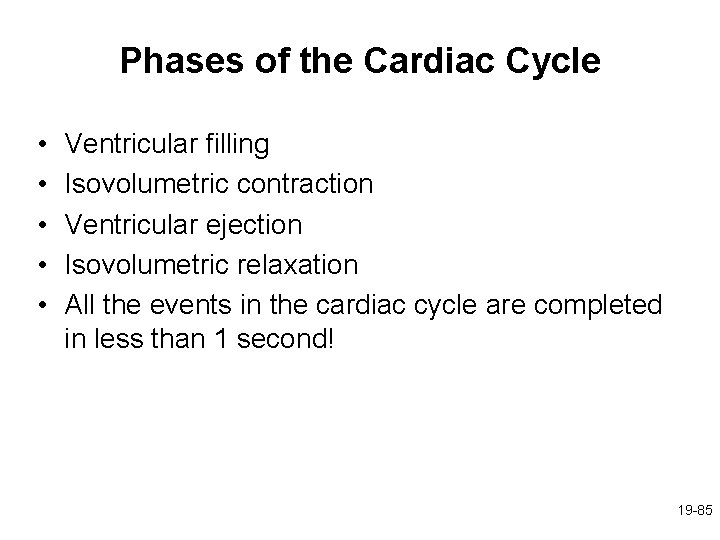 Phases of the Cardiac Cycle

• Ventricular filling
• Isovolumetric contraction
• Ventricular ejection
• Isovolumetric relaxation
• All the events in the cardiac cycle are completed in less than 1 second!

19-85